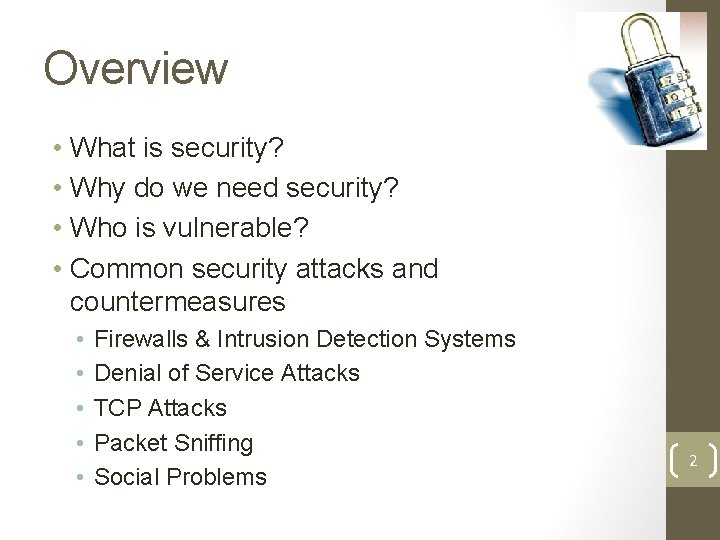 Overview

• What is security?
• Why do we need security?
• Who is vulnerable?
• Common security attacks and countermeasures
  • Firewalls & Intrusion Detection Systems
  • Denial of Service Attacks
  • TCP Attacks
  • Packet Sniffing
  • Social Problems

2